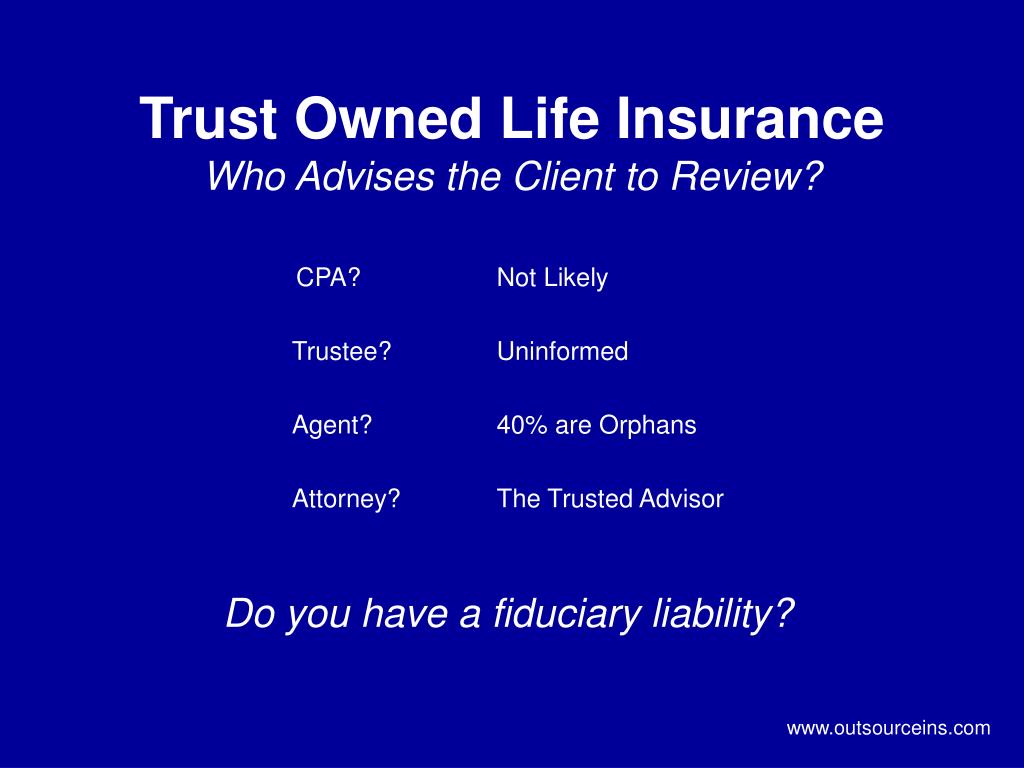 Trust Owned Life Insurance
Who Advises the Client to Review?

CPA? Not Likely

Trustee? Uninformed

Agent? 40% are Orphans

Attorney? The Trusted Advisor

Do you have a fiduciary liability?

www.outsourceins.com